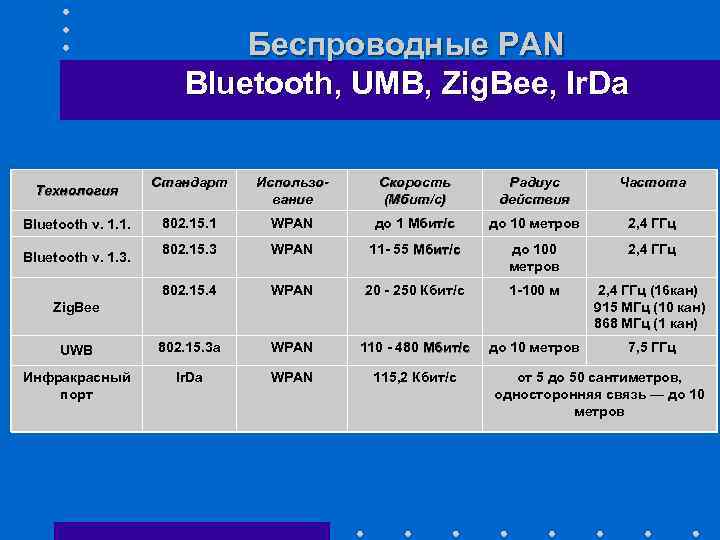 Беспроводные PAN
Bluetooth, UMB, ZigBee, IrDa

| Технология | Стандарт | Использование | Скорость (Мбит/с) | Радиус действия | Частота |
|---|---|---|---|---|---|
| Bluetooth v. 1.1. | 802.15.1 | WPAN | до 1 Мбит/с | до 10 метров | 2,4 ГГц |
| Bluetooth v. 1.3. | 802.15.3 | WPAN | 11- 55 Мбит/с | до 100 метров | 2,4 ГГц |
| ZigBee | 802.15.4 | WPAN | 20 - 250 Кбит/с | 1-100 м | 2,4 ГГц (16кан) 915 МГц (10 кан) 868 МГц (1 кан) |
| UWB | 802.15.3a | WPAN | 110 - 480 Мбит/с | до 10 метров | 7,5 ГГц |
| Инфракрасный порт | IrDa | WPAN | 115,2 Кбит/с | от 5 до 50 сантиметров, односторонняя связь — до 10 метров | |